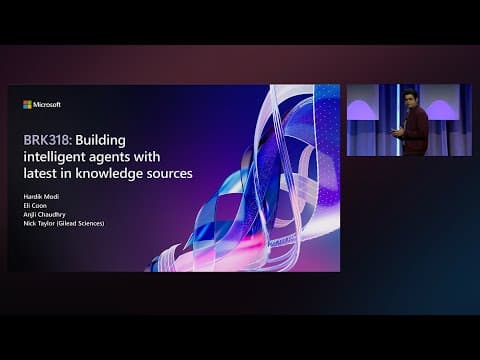 Microsoft

BRK318: Building intelligent agents with latest in knowledge sources

Hardik Modi
Eli Coon
Anjli Chaudhry
Nick Taylor (Gilead Sciences)